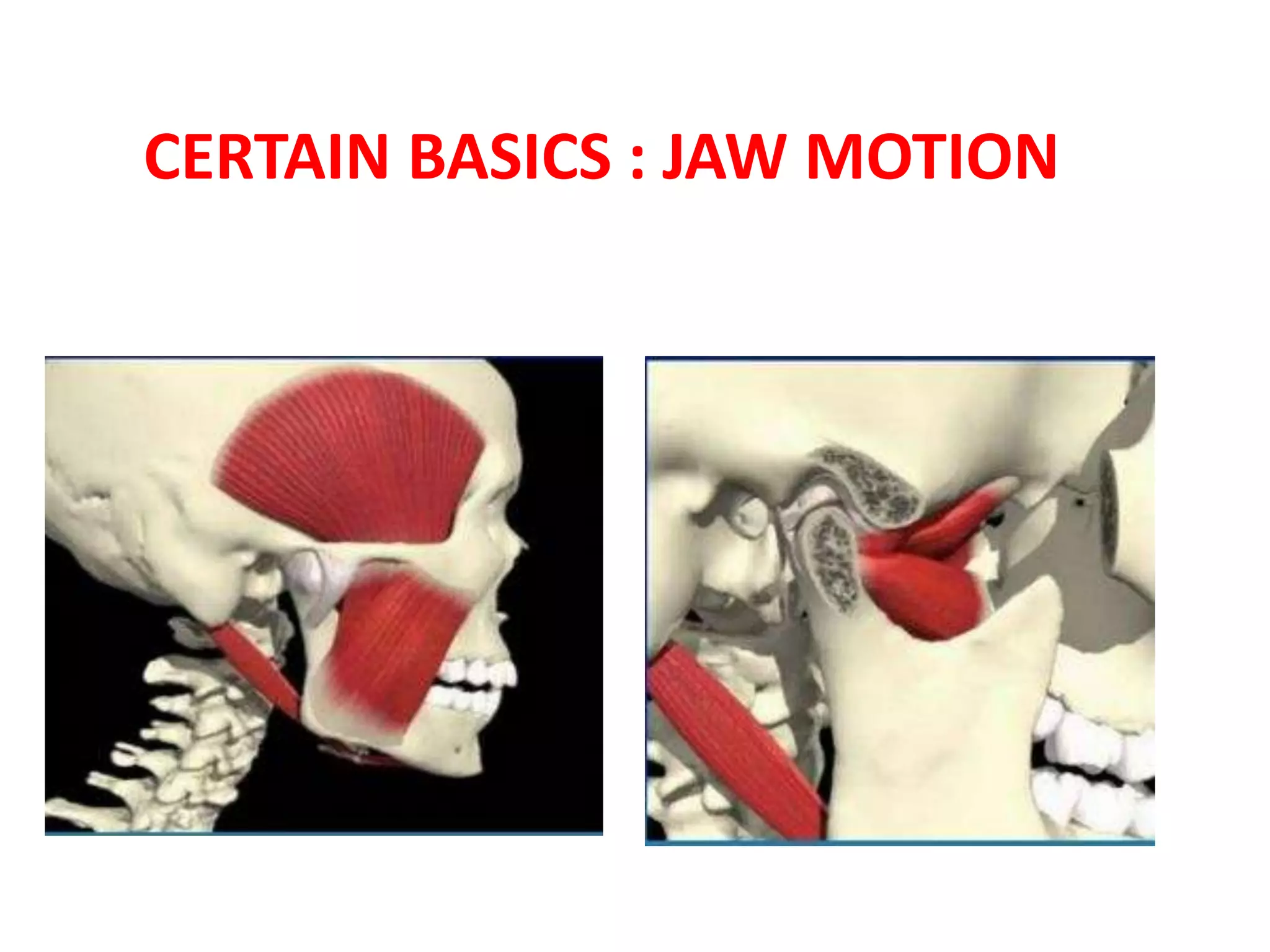 CERTAIN BASICS : JAW MOTION